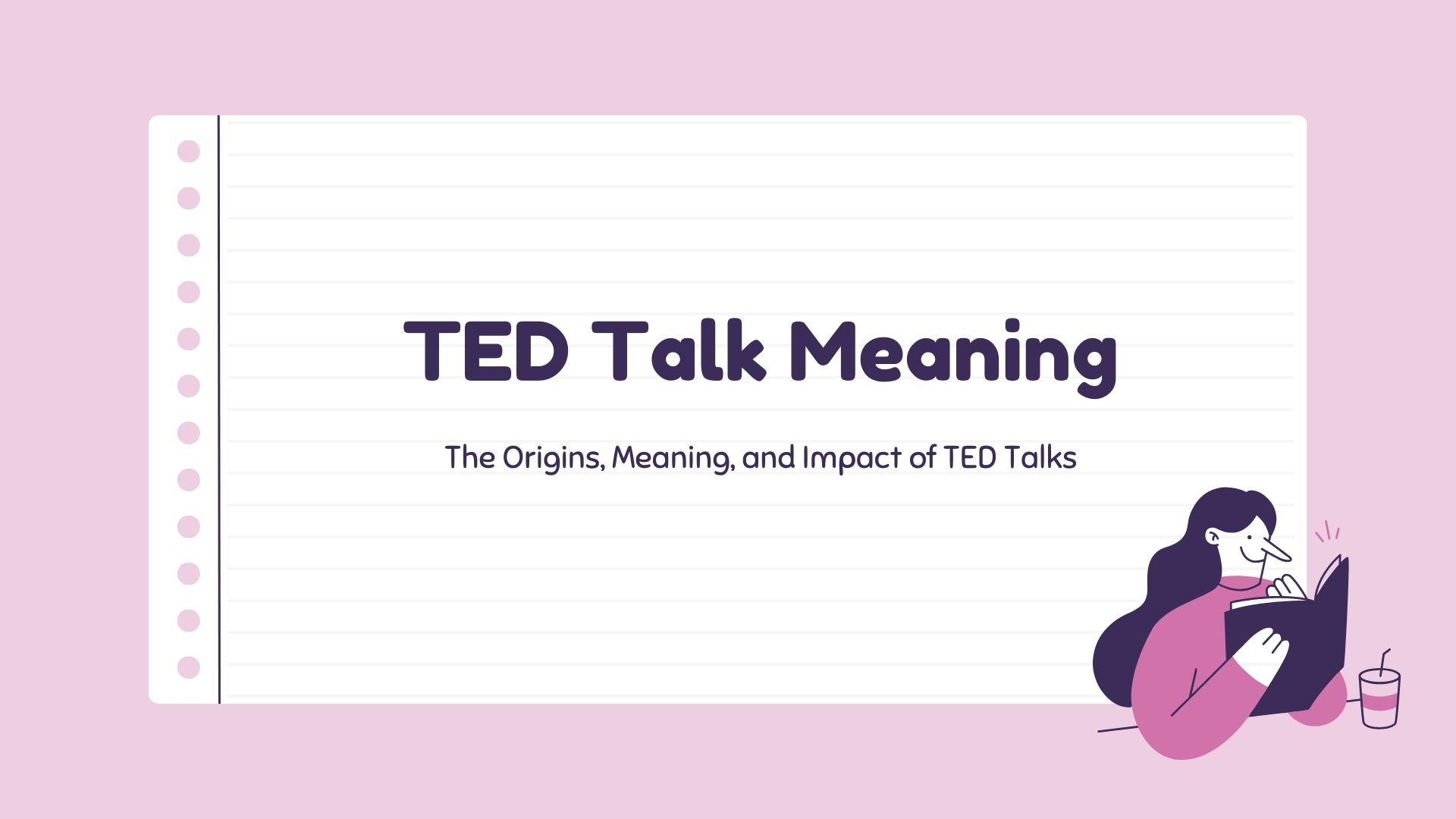 TED Talk Meaning

The Origins, Meaning, and Impact of TED Talks